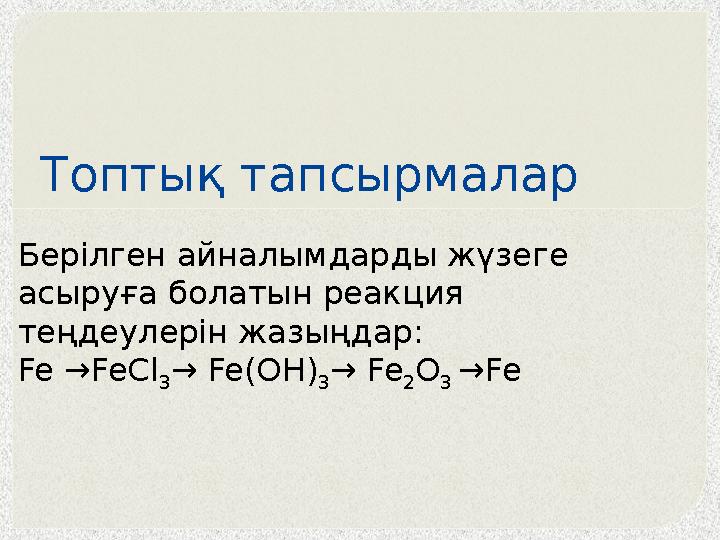 Топтық тапсырмалар

Берілген айналымдарды жүзеге асыруға болатын реакция теңдеулерін жазыңдар:
$Fe \rightarrow FeCl_3 \rightarrow Fe(OH)_3 \rightarrow Fe_2O_3 \rightarrow Fe$